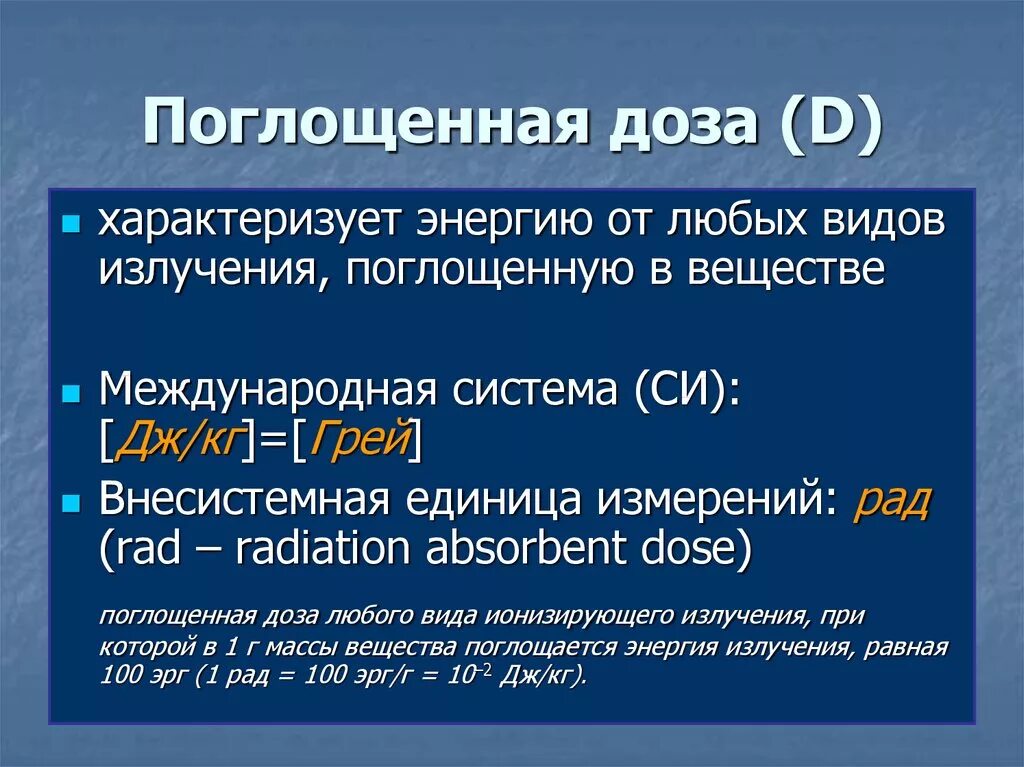 Поглощенная доза (D)

характеризует энергию от любых видов излучения, поглощенную в веществе

Международная система (СИ): [Дж/кг]=[Грей]

Внесистемная единица измерений: рад (rad – radiation absorbent dose)

поглощенная доза любого вида ионизирующего излучения, при которой в 1 г массы вещества поглощается энергия излучения, равная 100 эрг (1 рад = 100 эрг/г = $10^{-2}$ Дж/кг).